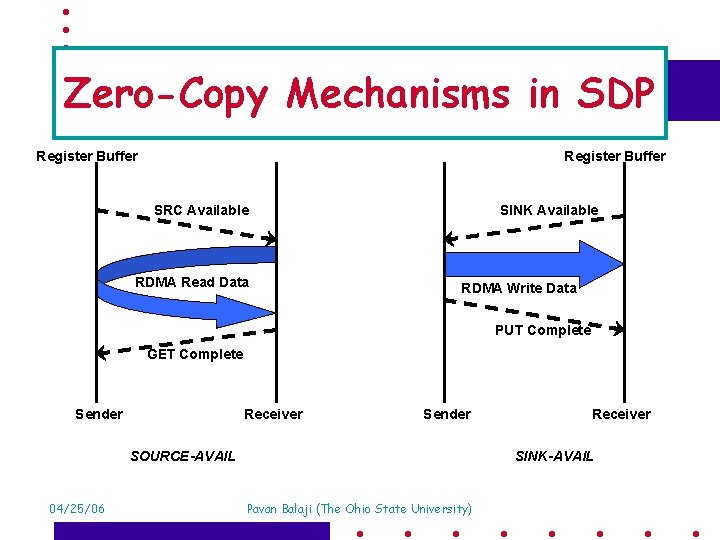 Zero-Copy Mechanisms in SDP

Register Buffer

SRC Available

RDMA Read Data

GET Complete

Sender

Receiver

SOURCE-AVAIL

Register Buffer

SINK Available

RDMA Write Data

PUT Complete

Sender

Receiver

SINK-AVAIL

04/25/06

Pavan Balaji (The Ohio State University)